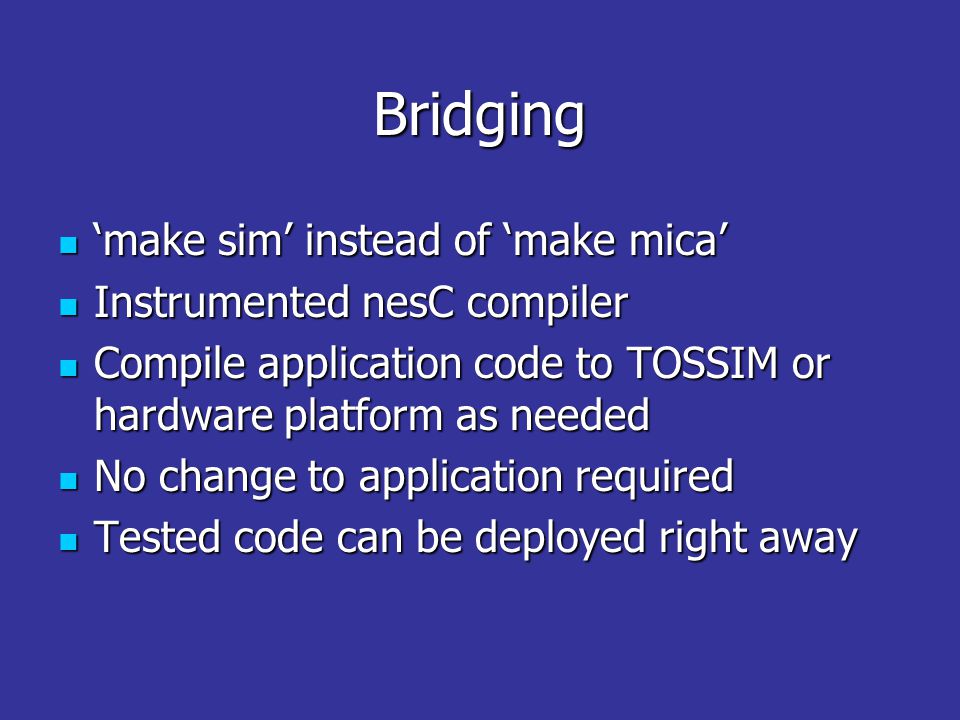 Bridging

- ‘make sim’ instead of ‘make mica’
- Instrumented nesC compiler
- Compile application code to TOSSIM or hardware platform as needed
- No change to application required
- Tested code can be deployed right away